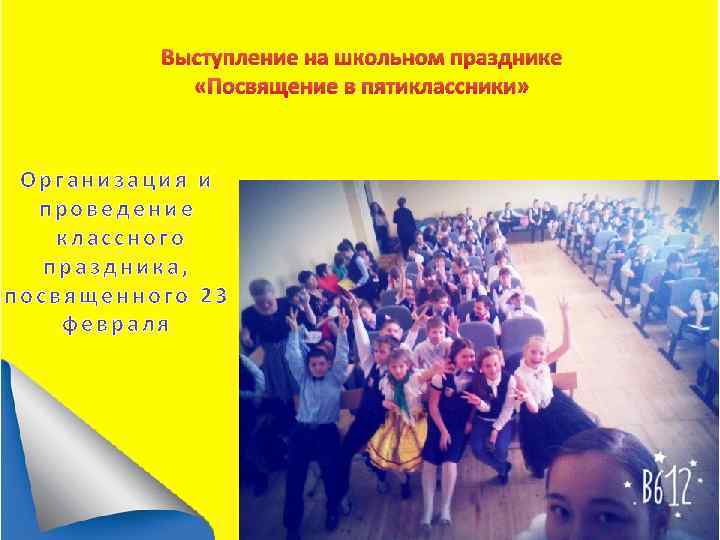 Выступление на школьном празднике
«Посвящение в пятиклассники»

Организация и проведение классного праздника, посвященного 23 февраля

B612